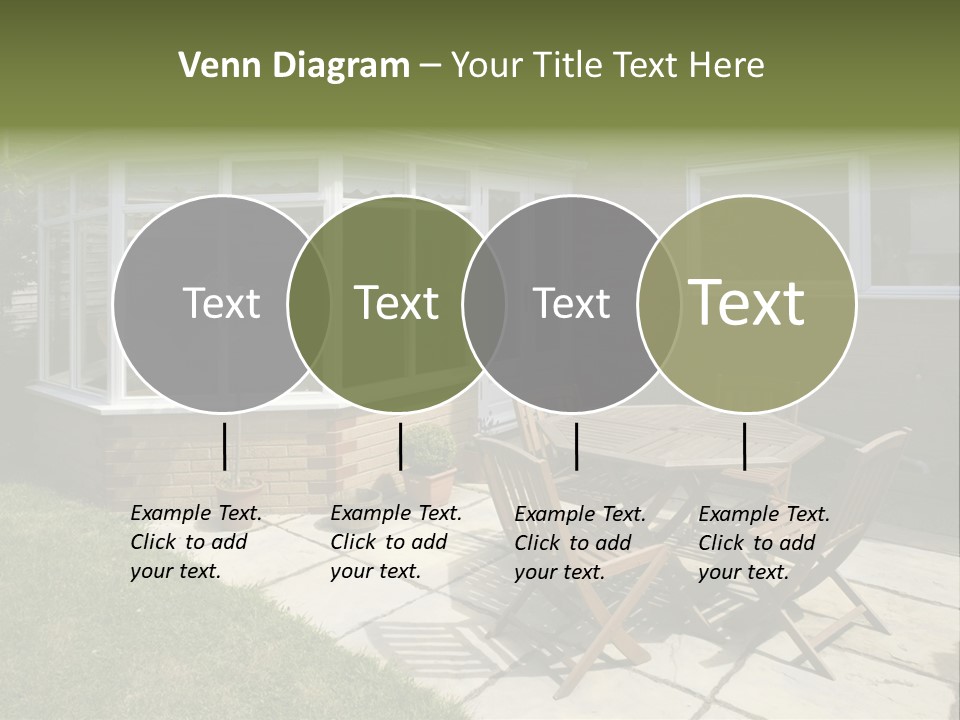 Venn Diagram – Your Title Text Here

Text

Text

Text

Text

Example Text. Click to add your text.

Example Text. Click to add your text.

Example Text. Click to add your text.

Example Text. Click to add your text.